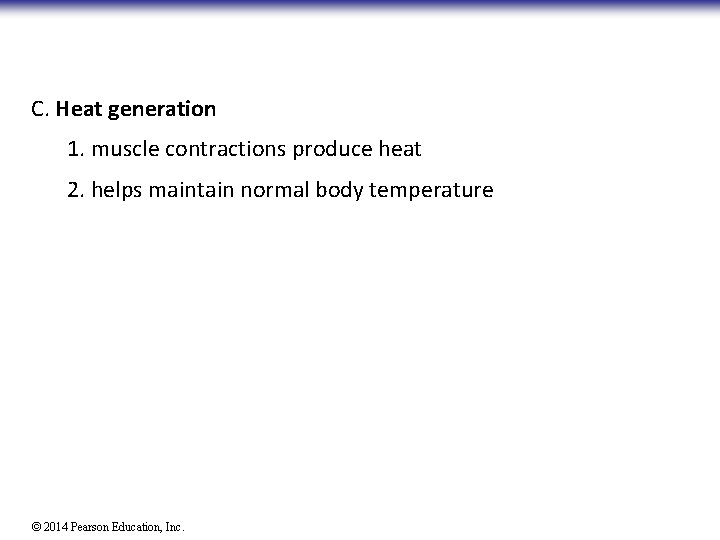 C. Heat generation

1. muscle contractions produce heat

2. helps maintain normal body temperature

© 2014 Pearson Education, Inc.